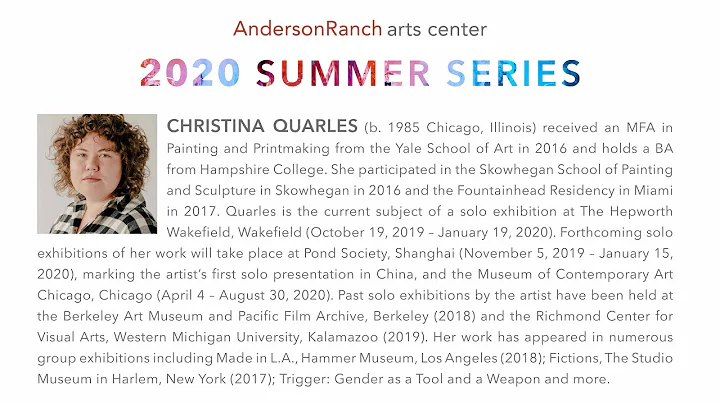 AndersonRanch arts center

2020 SUMMER SERIES

CHRISTINA QUARLES (b. 1985 Chicago, Illinois) received an MFA in Painting and Printmaking from the Yale School of Art in 2016 and holds a BA from Hampshire College. She participated in the Skowhegan School of Painting and Sculpture in Skowhegan in 2016 and the Fountainhead Residency in Miami in 2017. Quarles is the current subject of a solo exhibition at The Hepworth Wakefield, Wakefield (October 19, 2019 – January 19, 2020). Forthcoming solo exhibitions of her work will take place at Pond Society, Shanghai (November 5, 2019 – January 15, 2020), marking the artist's first solo presentation in China, and the Museum of Contemporary Art Chicago, Chicago (April 4 – August 30, 2020). Past solo exhibitions by the artist have been held at the Berkeley Art Museum and Pacific Film Archive, Berkeley (2018) and the Richmond Center for Visual Arts, Western Michigan University, Kalamazoo (2019). Her work has appeared in numerous group exhibitions including Made in L.A., Hammer Museum, Los Angeles (2018); Fictions, The Studio Museum in Harlem, New York (2017); Trigger: Gender as a Tool and a Weapon and more.